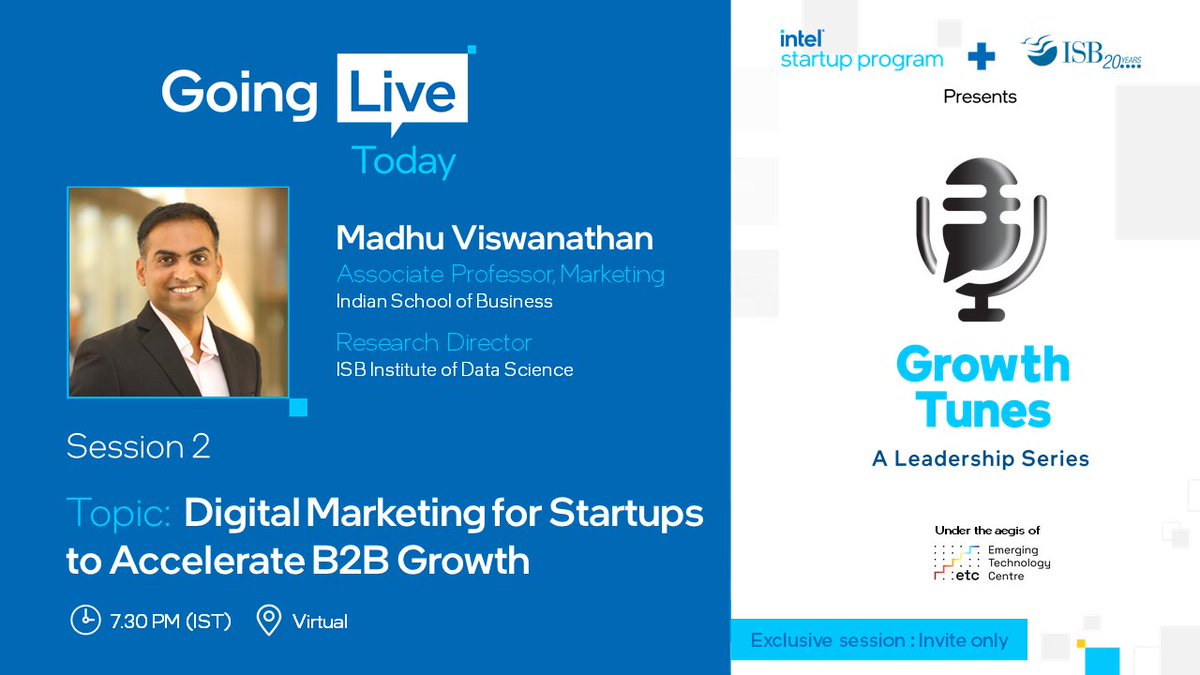 Going Live
Today

Madhu Viswanathan
Associate Professor, Marketing
Indian School of Business

Research Director
ISB Institute of Data Science

Session 2

Topic: Digital Marketing for Startups to Accelerate B2B Growth

7.30 PM (IST) Virtual

intel startup program + ISB 20 YEARS
Presents

Growth Tunes
A Leadership Series

Under the aegis of
etc Emerging Technology Centre

Exclusive session : Invite only